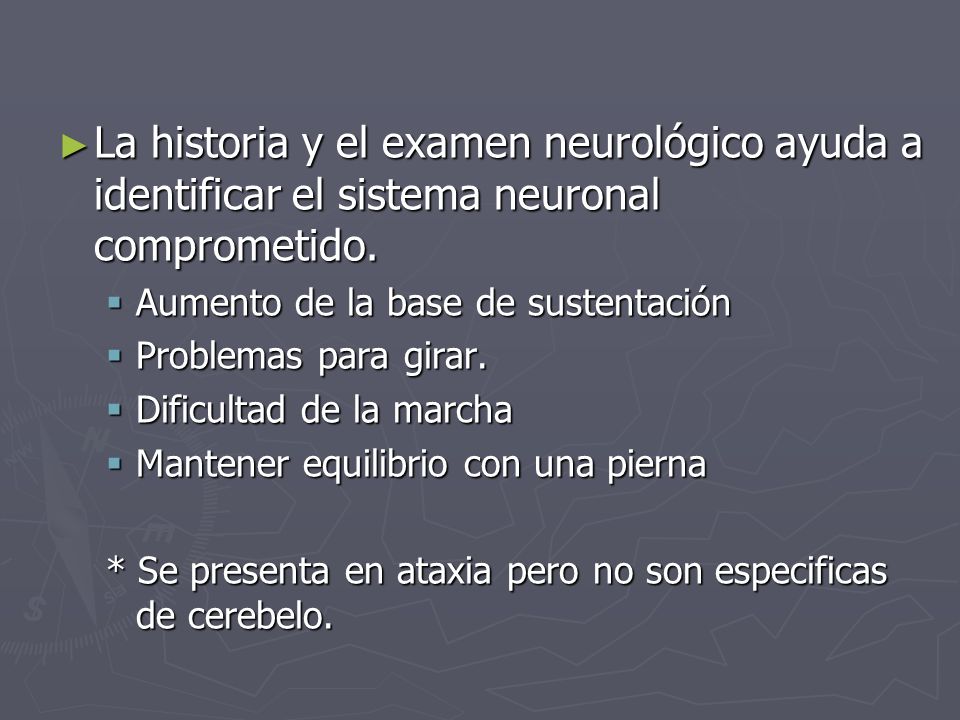 ► La historia y el examen neurológico ayuda a identificar el sistema neuronal comprometido.

▪ Aumento de la base de sustentación
▪ Problemas para girar.
▪ Dificultad de la marcha
▪ Mantener equilibrio con una pierna

* Se presenta en ataxia pero no son especificas de cerebelo.